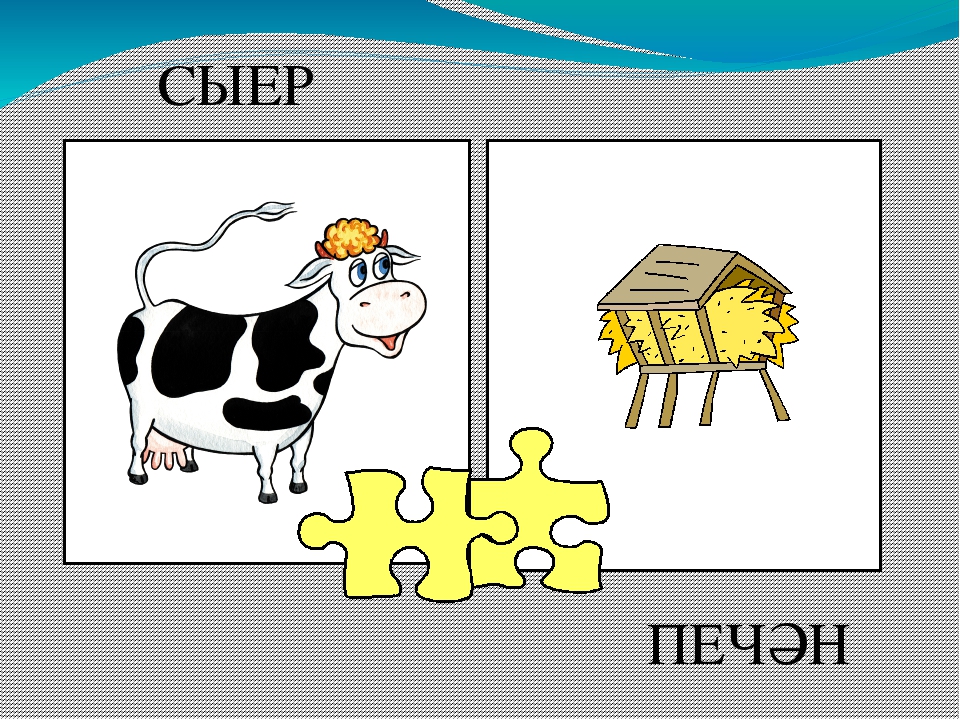 СЫЕР

ПЕЧӘН